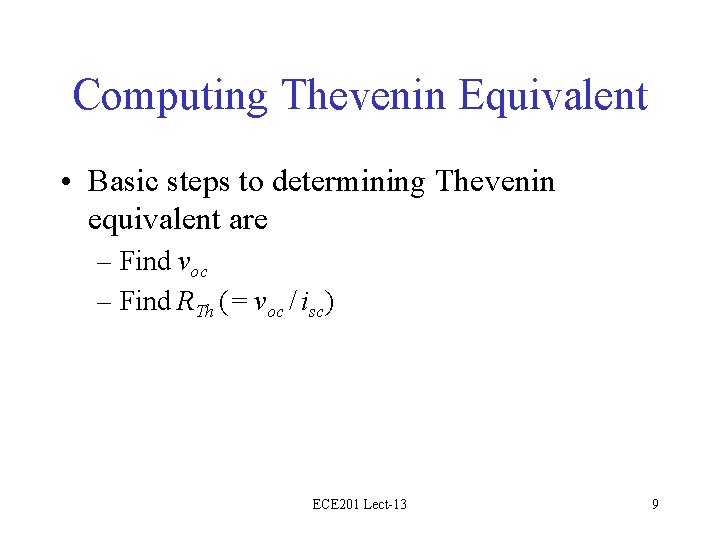 Computing Thevenin Equivalent

• Basic steps to determining Thevenin equivalent are

– Find $v_{oc}$

– Find $R_{Th}$ $(= v_{oc} / i_{sc})$

ECE201 Lect-13

9